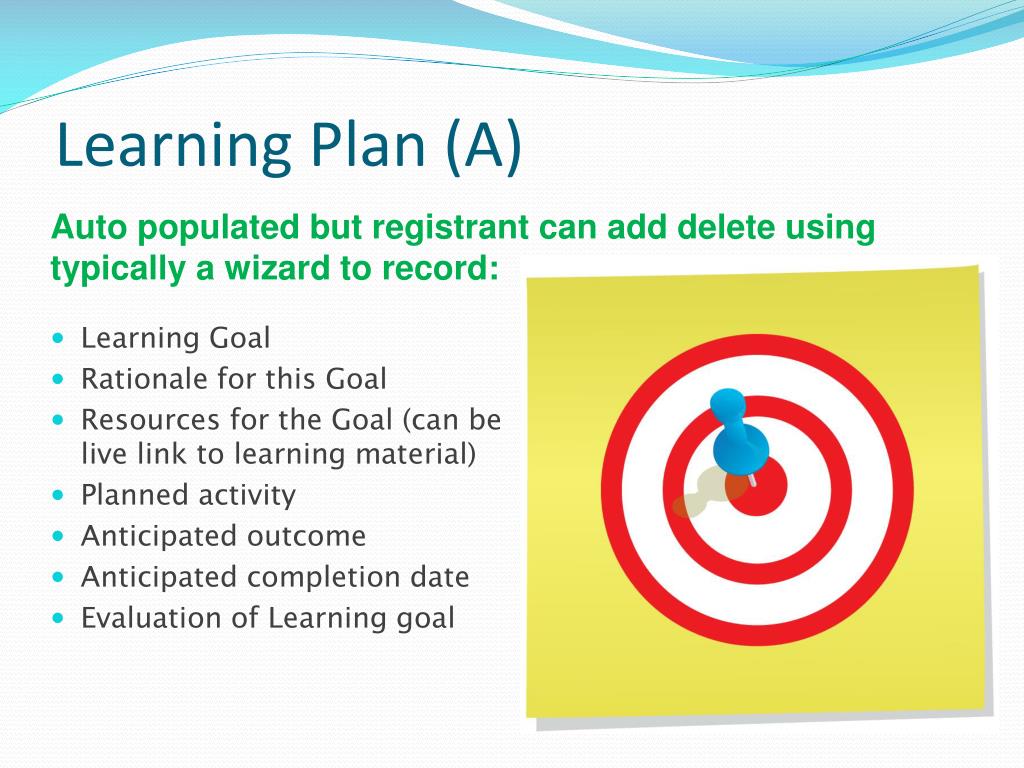 Learning Plan (A)

Auto populated but registrant can add delete using typically a wizard to record:

- Learning Goal
- Rationale for this Goal
- Resources for the Goal (can be live link to learning material)
- Planned activity
- Anticipated outcome
- Anticipated completion date
- Evaluation of Learning goal